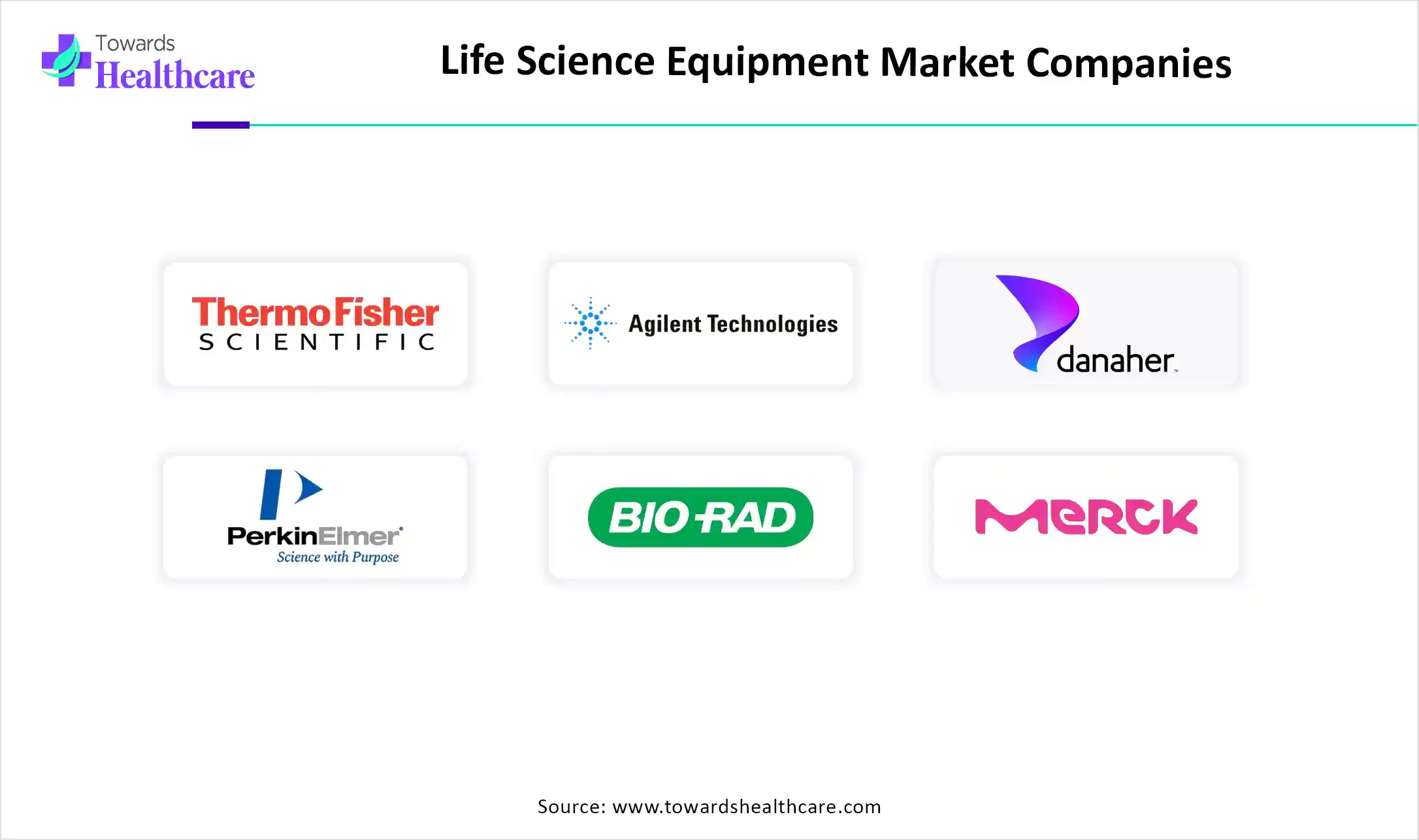 Towards Healthcare

Life Science Equipment Market Companies

ThermoFisher SCIENTIFIC

Agilent Technologies

danaher

PerkinElmer
Science with Purpose

BIO-RAD

MERCK

Source: www.towardshealthcare.com